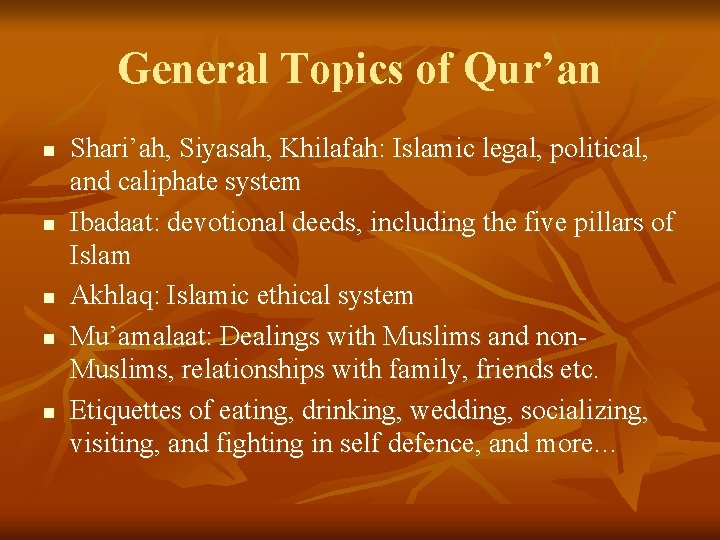 General Topics of Qur’an

- Shari’ah, Siyasah, Khilafah: Islamic legal, political, and caliphate system
- Ibadaat: devotional deeds, including the five pillars of Islam
- Akhlaq: Islamic ethical system
- Mu’amalaat: Dealings with Muslims and non-Muslims, relationships with family, friends etc.
- Etiquettes of eating, drinking, wedding, socializing, visiting, and fighting in self defence, and more…